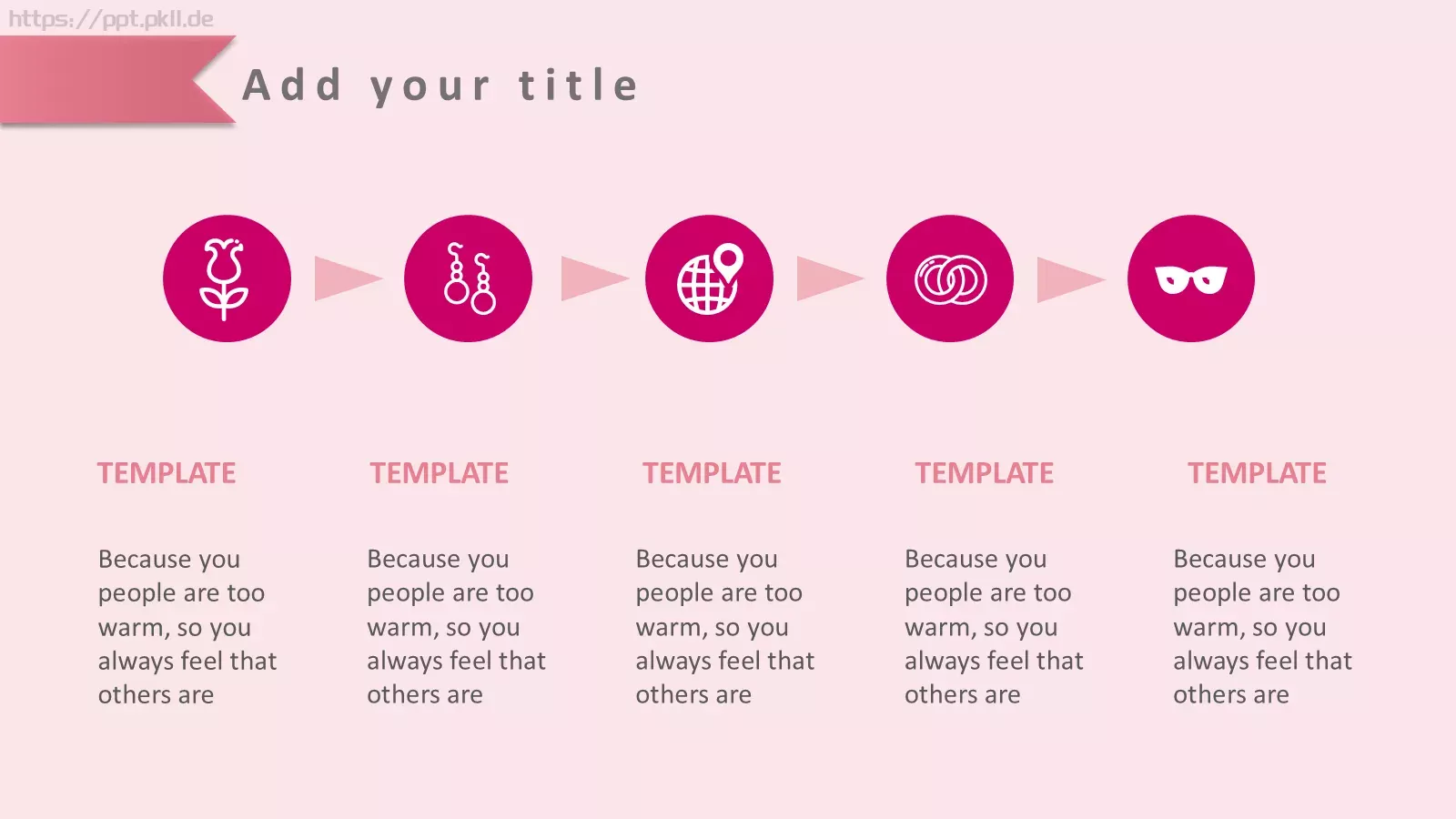 https://ppt.pkll.de

Add your title

TEMPLATE

Because you people are too warm, so you always feel that others are

TEMPLATE

Because you people are too warm, so you always feel that others are

TEMPLATE

Because you people are too warm, so you always feel that others are

TEMPLATE

Because you people are too warm, so you always feel that others are

TEMPLATE

Because you people are too warm, so you always feel that others are